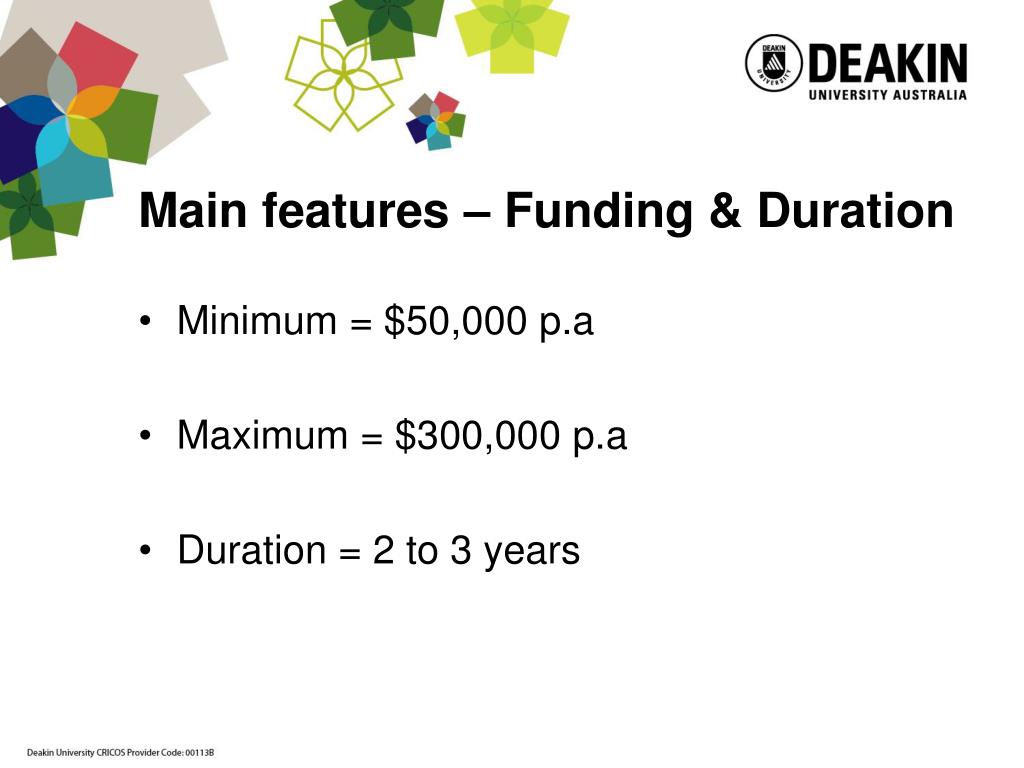 DEAKIN UNIVERSITY
DEAKIN
UNIVERSITY AUSTRALIA

Main features – Funding & Duration

• Minimum = \$50,000 p.a

• Maximum = \$300,000 p.a

• Duration = 2 to 3 years

Deakin University CRICOS Provider Code: 00113B